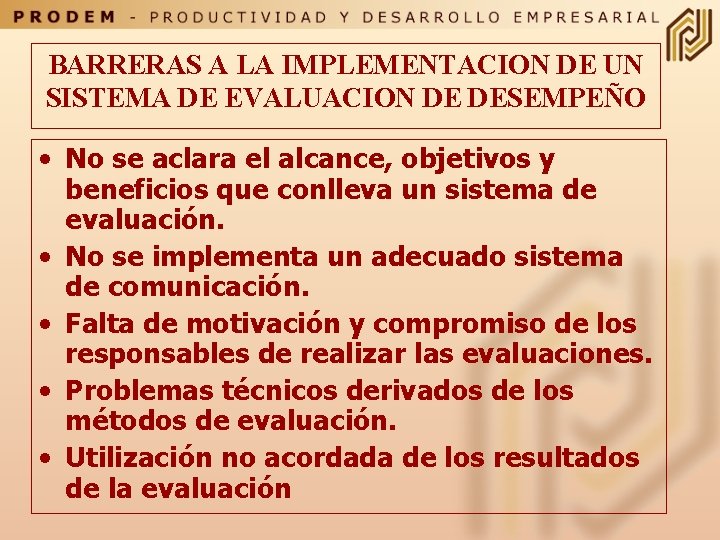 PRODEM - PRODUCTIVIDAD Y DESARROLLO EMPRESARIAL

BARRERAS A LA IMPLEMENTACION DE UN SISTEMA DE EVALUACION DE DESEMPEÑO

• No se aclara el alcance, objetivos y beneficios que conlleva un sistema de evaluación.
• No se implementa un adecuado sistema de comunicación.
• Falta de motivación y compromiso de los responsables de realizar las evaluaciones.
• Problemas técnicos derivados de los métodos de evaluación.
• Utilización no acordada de los resultados de la evaluación